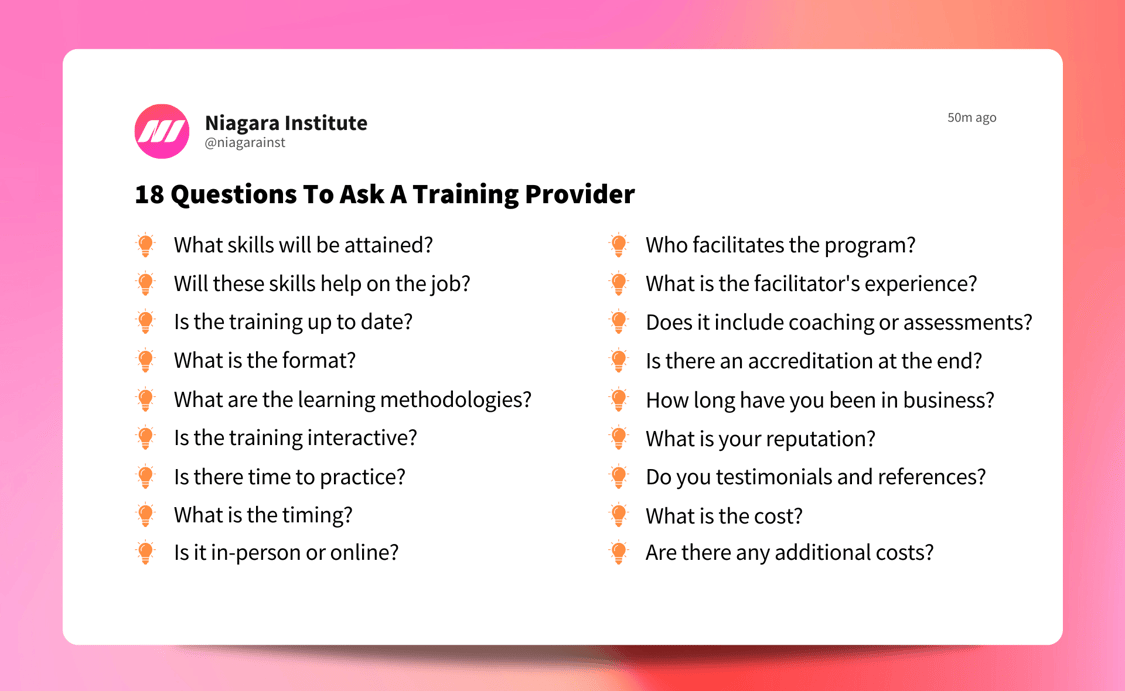 Niagara Institute
@niagarainst

50m ago

18 Questions To Ask A Training Provider

What skills will be attained?
Will these skills help on the job?
Is the training up to date?
What is the format?
What are the learning methodologies?
Is the training interactive?
Is there time to practice?
What is the timing?
Is it in-person or online?

Who facilitates the program?
What is the facilitator's experience?
Does it include coaching or assessments?
Is there an accreditation at the end?
How long have you been in business?
What is your reputation?
Do you testimonials and references?
What is the cost?
Are there any additional costs?